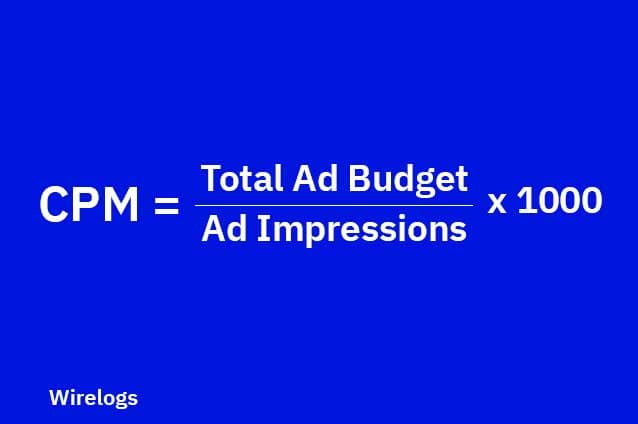 $\text{CPM} = \frac{\text{Total Ad Budget}}{\text{Ad Impressions}} \text{ x } 1000$

Wirelogs